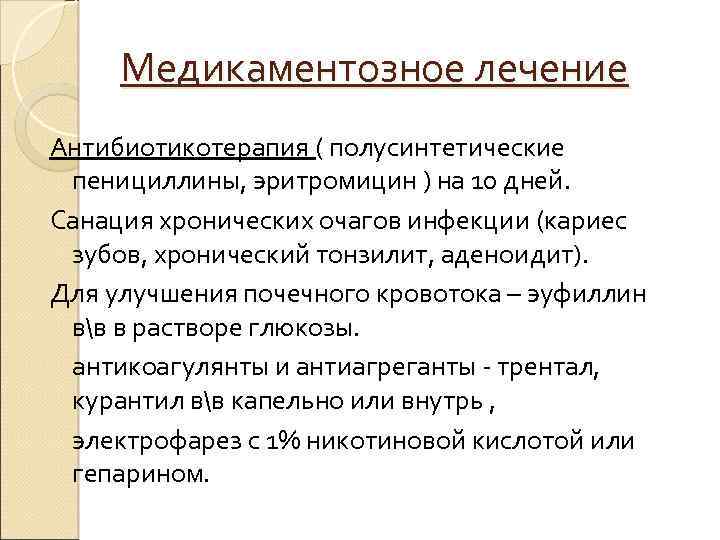 Медикаментозное лечение

Антибиотикотерапия ( полусинтетические пенициллины, эритромицин ) на 10 дней.

Санация хронических очагов инфекции (кариес зубов, хронический тонзилит, аденоидит).

Для улучшения почечного кровотока – эуфиллин в\в в растворе глюкозы.

антикоагулянты и антиагреганты - трентал, курантил в\в капельно или внутрь ,

электрофарез с 1% никотиновой кислотой или гепарином.